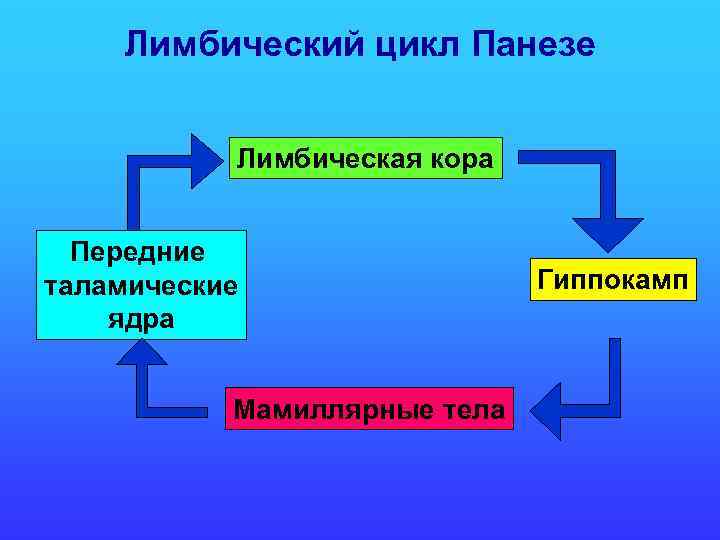 Лимбический цикл Панезе

Лимбическая кора

Гиппокамп

Мамиллярные тела

Передние таламические ядра